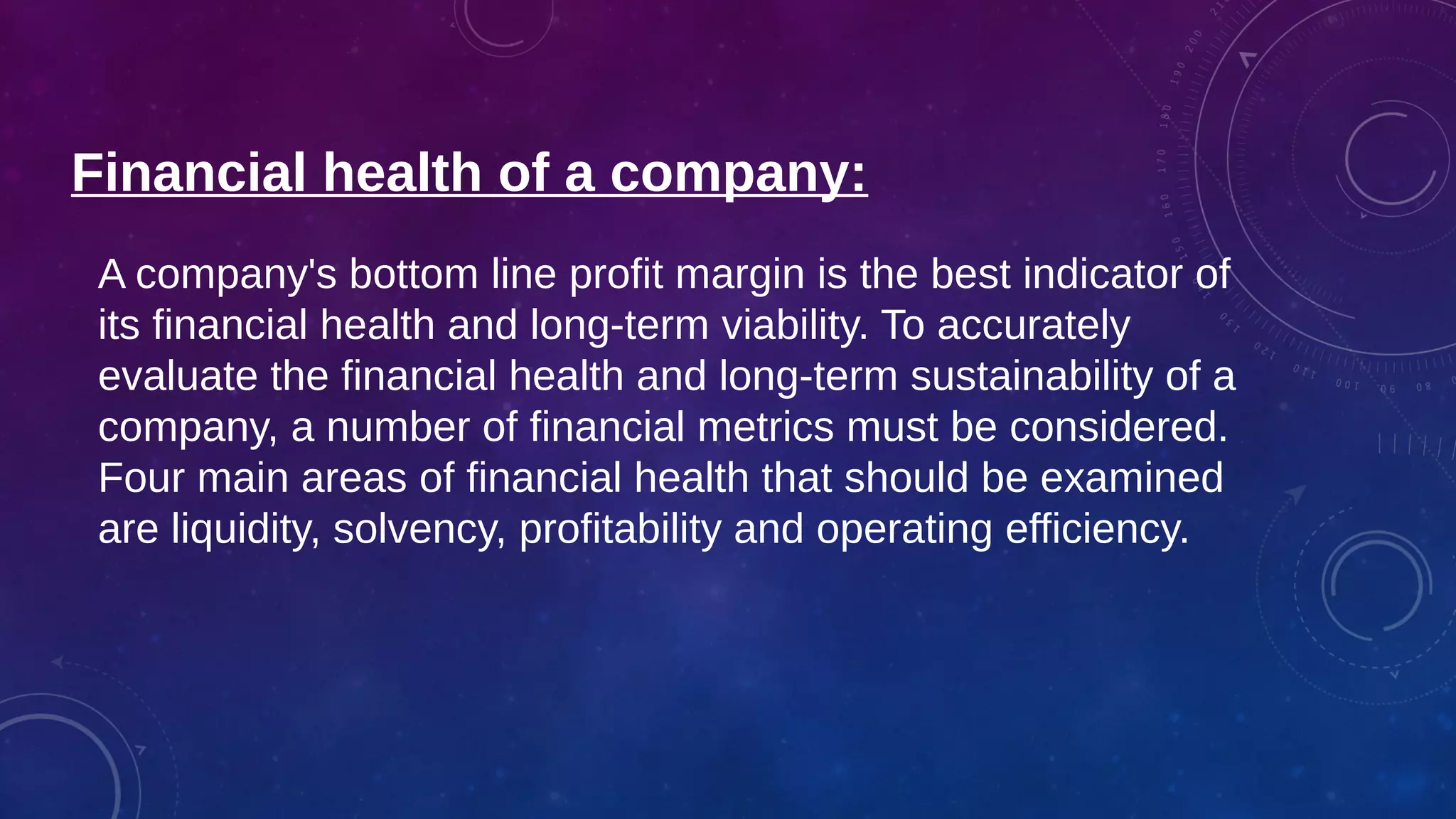 Financial health of a company:

A company's bottom line profit margin is the best indicator of its financial health and long-term viability. To accurately evaluate the financial health and long-term sustainability of a company, a number of financial metrics must be considered. Four main areas of financial health that should be examined are liquidity, solvency, profitability and operating efficiency.